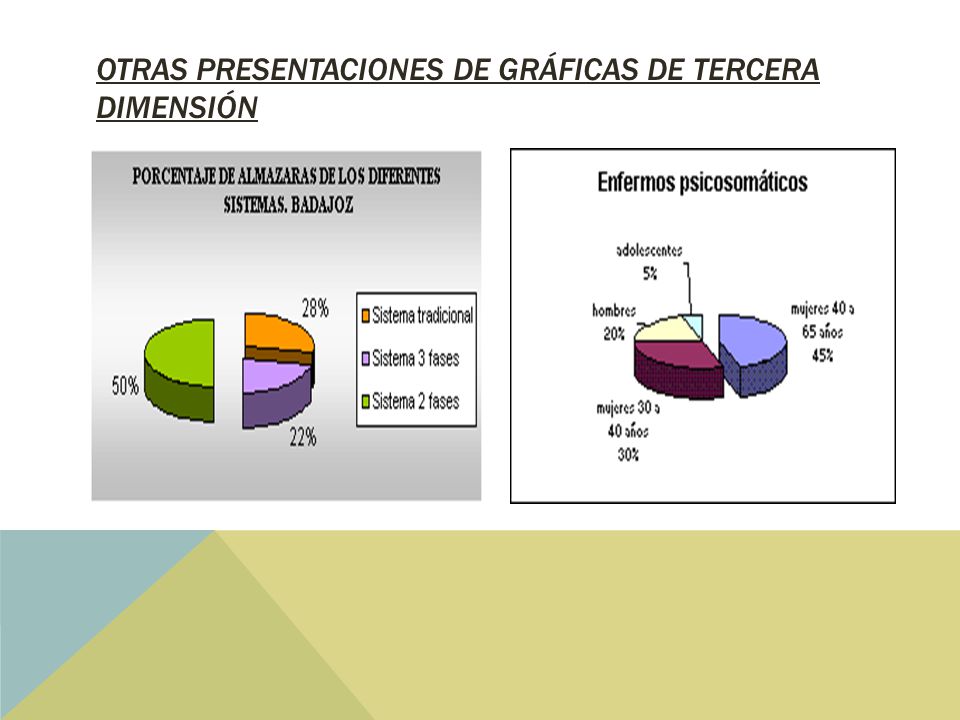 OTRAS PRESENTACIONES DE GRÁFICAS DE TERCERA DIMENSIÓN

PORCENTAJE DE ALMAZARAS DE LOS DIFERENTES SISTEMAS. BADAJOZ

28%

50%

22%

Sistema tradicional
Sistema 3 fases
Sistema 2 fases

Enfermos psicosomáticos

adolescentes 5%

hombres 20%

mujeres 40 a 65 años 45%

mujeres 30 a 40 años 30%